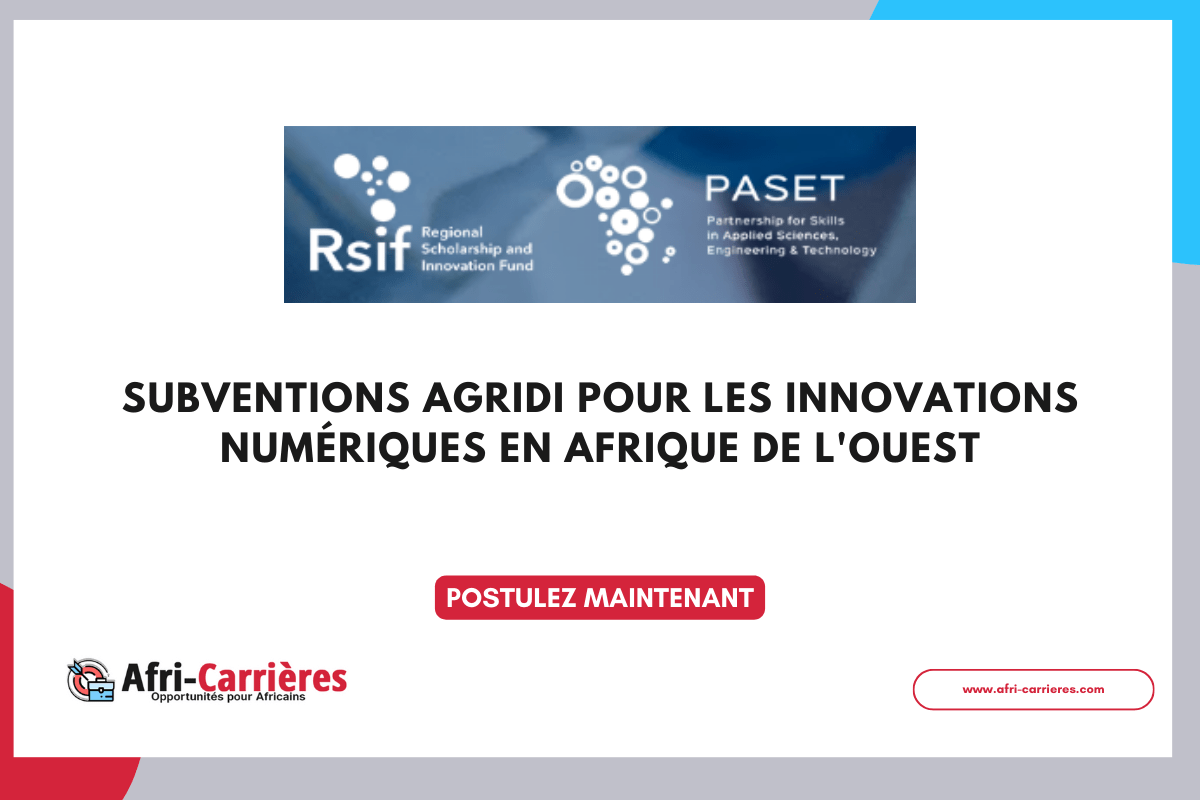 Rsif Regional Scholarship and Innovation Fund

PASET Partnership for Skills in Applied Sciences, Engineering & Technology

SUBVENTIONS AGRIDI POUR LES INNOVATIONS NUMÉRIQUES EN AFRIQUE DE L'OUEST

POSTULEZ MAINTENANT

Afri-Carrières
Opportunités pour Africains

www.afri-carrieres.com